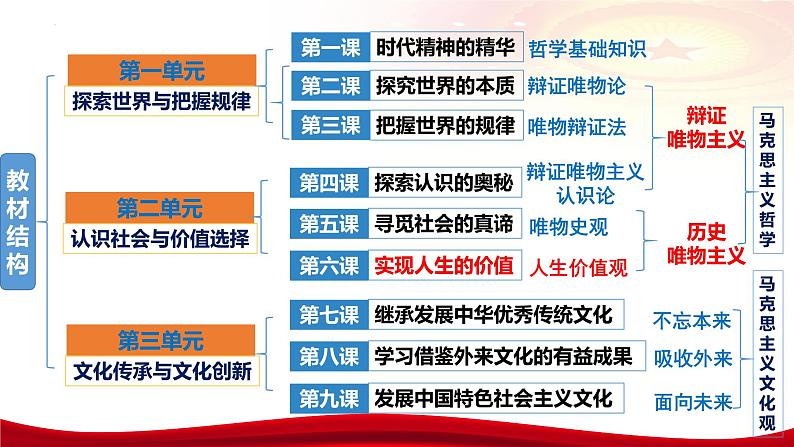 教材结构

第一单元
探索世界与把握规律

第一课 时代精神的精华 哲学基础知识
第二课 探究世界的本质 辩证唯物论
第三课 把握世界的规律 唯物辩证法

第二单元
认识社会与价值选择

第四课 探索认识的奥秘 辩证唯物主义认识论
第五课 寻觅社会的真谛 唯物史观
第六课 实现人生的价值 人生价值观

辩证唯物主义
历史唯物主义
马克思主义哲学

第三单元
文化传承与文化创新

第七课 继承发展中华优秀传统文化 不忘本来
第八课 学习借鉴外来文化的有益成果 吸收外来
第九课 发展中国特色社会主义文化 面向未来

马克思主义文化观